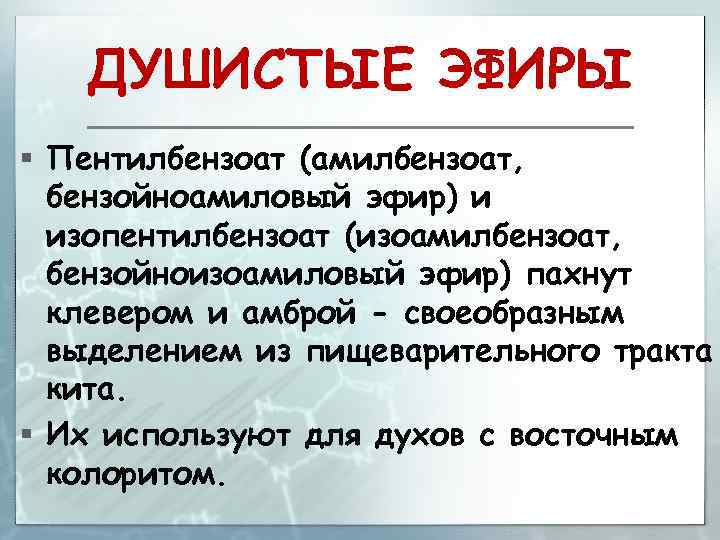 ДУШИСТЫЕ ЭФИРЫ

▪ Пентилбензоат (амилбензоат, бензойноамиловый эфир) и изопентилбензоат (изоамилбензоат, бензойноизоамиловый эфир) пахнут клевером и амброй - своеобразным выделением из пищеварительного тракта кита.

▪ Их используют для духов с восточным колоритом.